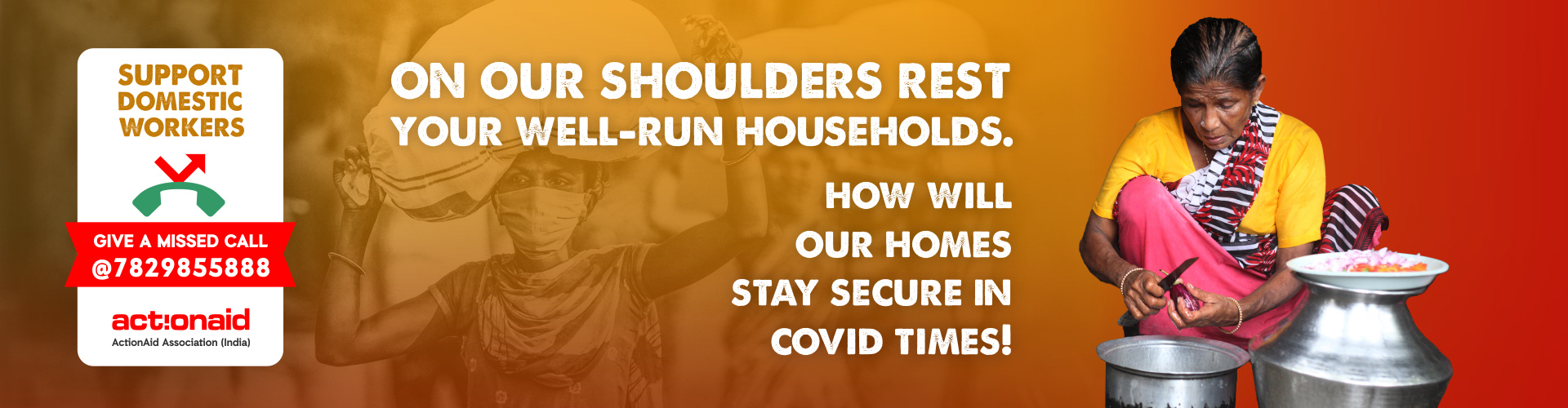 SUPPORT DOMESTIC WORKERS

GIVE A MISSED CALL
@7829855888

act!onaid
ActionAid Association (India)

ON OUR SHOULDERS REST YOUR WELL-RUN HOUSEHOLDS.

HOW WILL OUR HOMES STAY SECURE IN COVID TIMES!